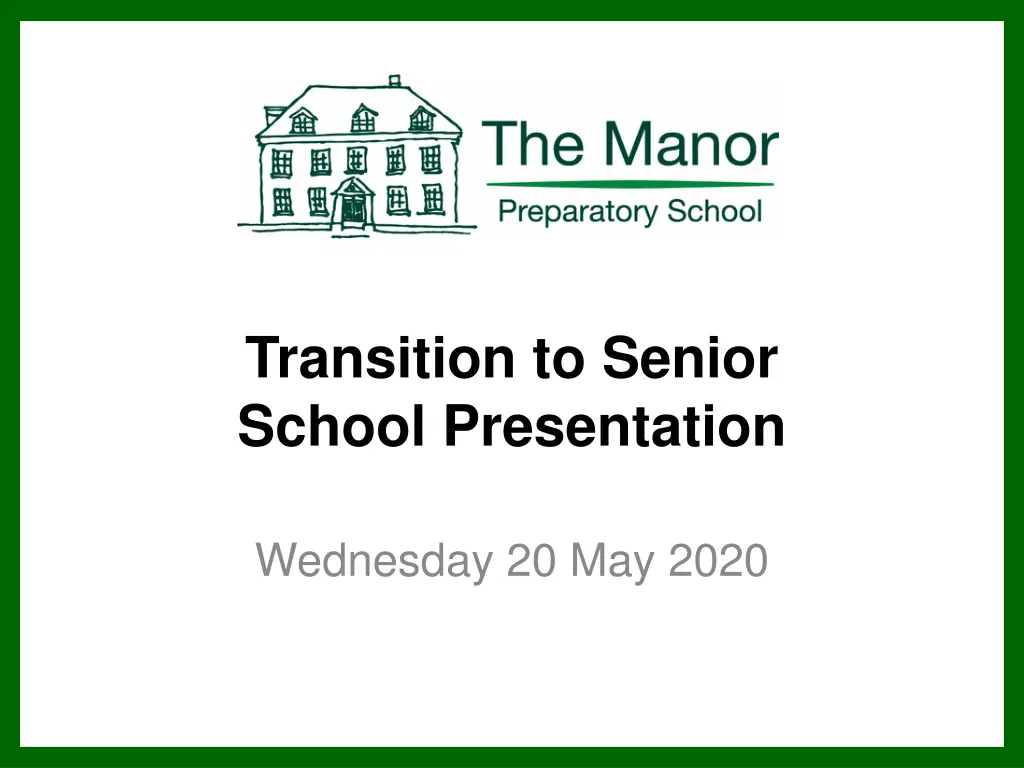 The Manor
Preparatory School

Transition to Senior School Presentation

Wednesday 20 May 2020